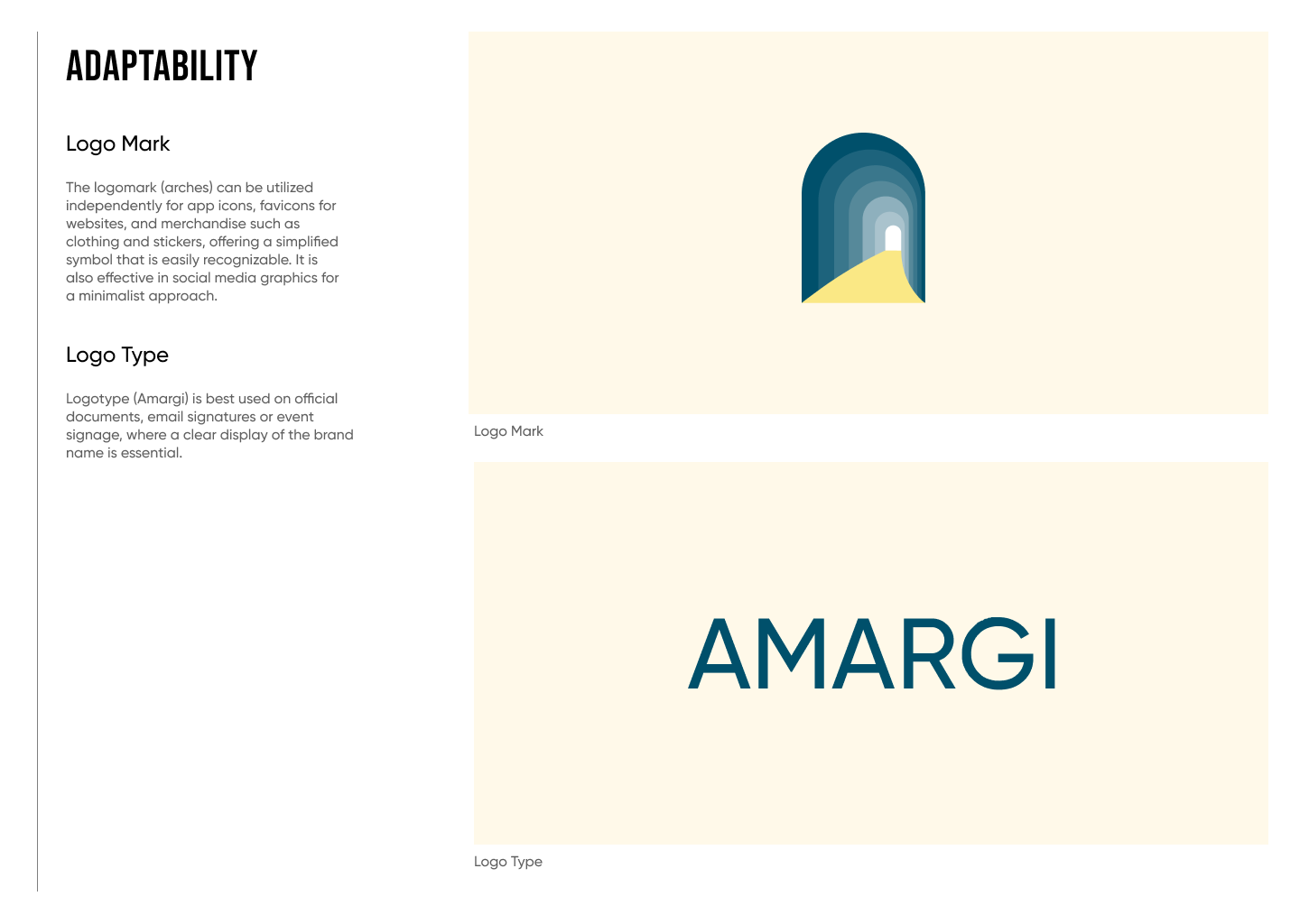 ADAPTABILITY

Logo Mark

The logomark (arches) can be utilized independently for app icons, favicons for websites, and merchandise such as clothing and stickers, offering a simplified symbol that is easily recognizable. It is also effective in social media graphics for a minimalist approach.

Logo Type

Logotype (Amargi) is best used on official documents, email signatures or event signage, where a clear display of the brand name is essential.

Logo Mark

AMARGI

Logo Type